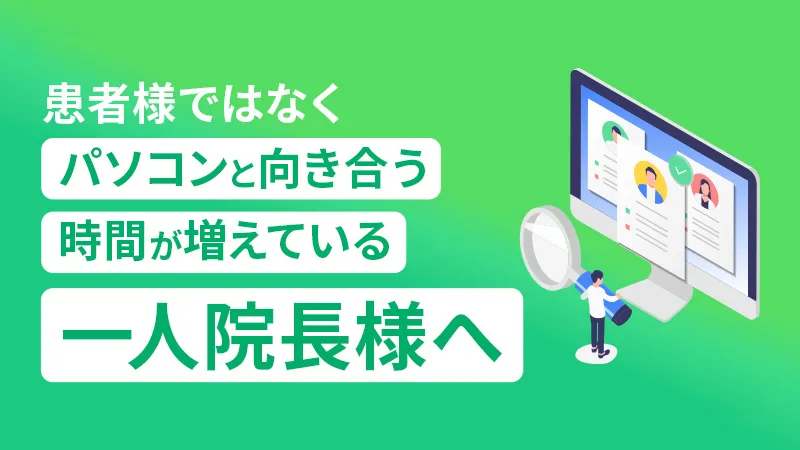 患者様ではなく
パソコンと向き合う
時間が増えている
一人院長様へ